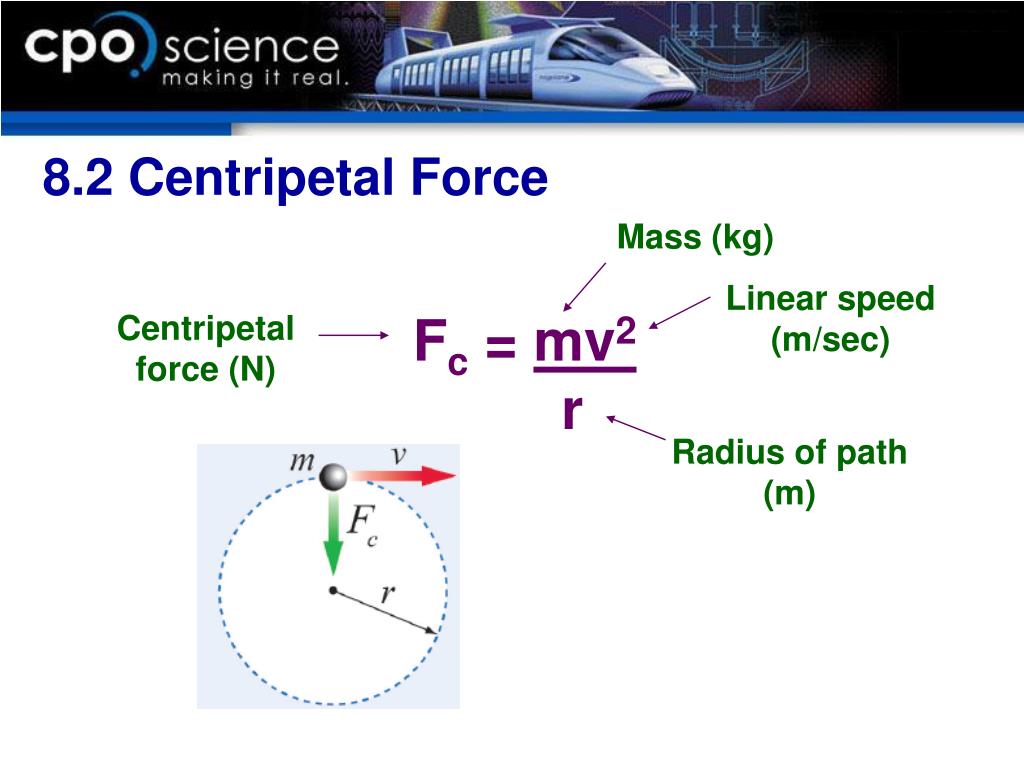 cpo science
making it real.

8.2 Centripetal Force

Mass (kg)

Linear speed (m/sec)

Centripetal force (N)

$F_c = \frac{mv^2}{r}$

Radius of path (m)

$m$

$v$

$F_c$

$r$